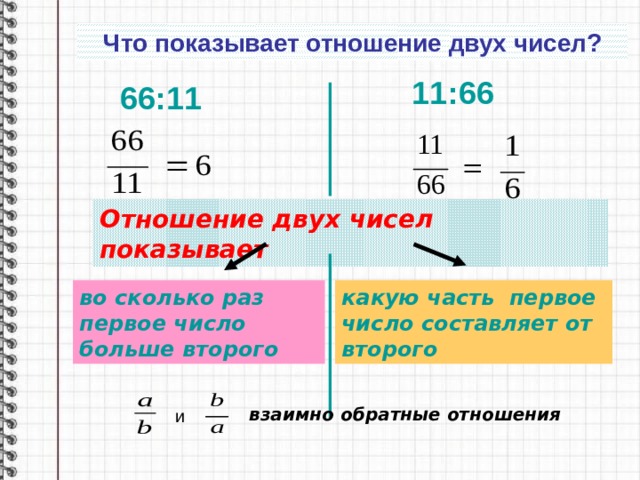 Что показывает отношение двух чисел?

66:11

$\frac{66}{11} = 6$

11:66

$\frac{11}{66} = \frac{1}{6}$

Отношение двух чисел показывает

во сколько раз первое число больше второго

какую часть первое число составляет от второго

$\frac{a}{b}$ и $\frac{b}{a}$ взаимно обратные отношения